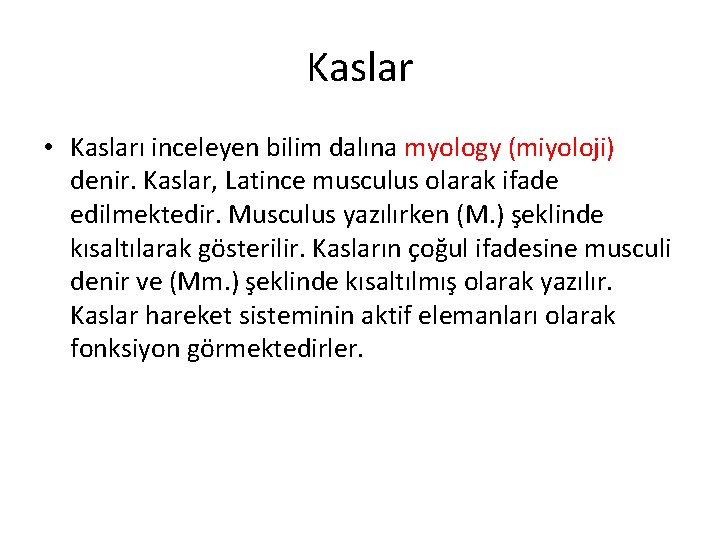 Kaslar

• Kasları inceleyen bilim dalına myology (miyoloji) denir. Kaslar, Latince musculus olarak ifade edilmektedir. Musculus yazılırken (M.) şeklinde kısaltılarak gösterilir. Kasların çoğul ifadesine musculi denir ve (Mm.) şeklinde kısaltılmış olarak yazılır. Kaslar hareket sisteminin aktif elemanları olarak fonksiyon görmektedirler.